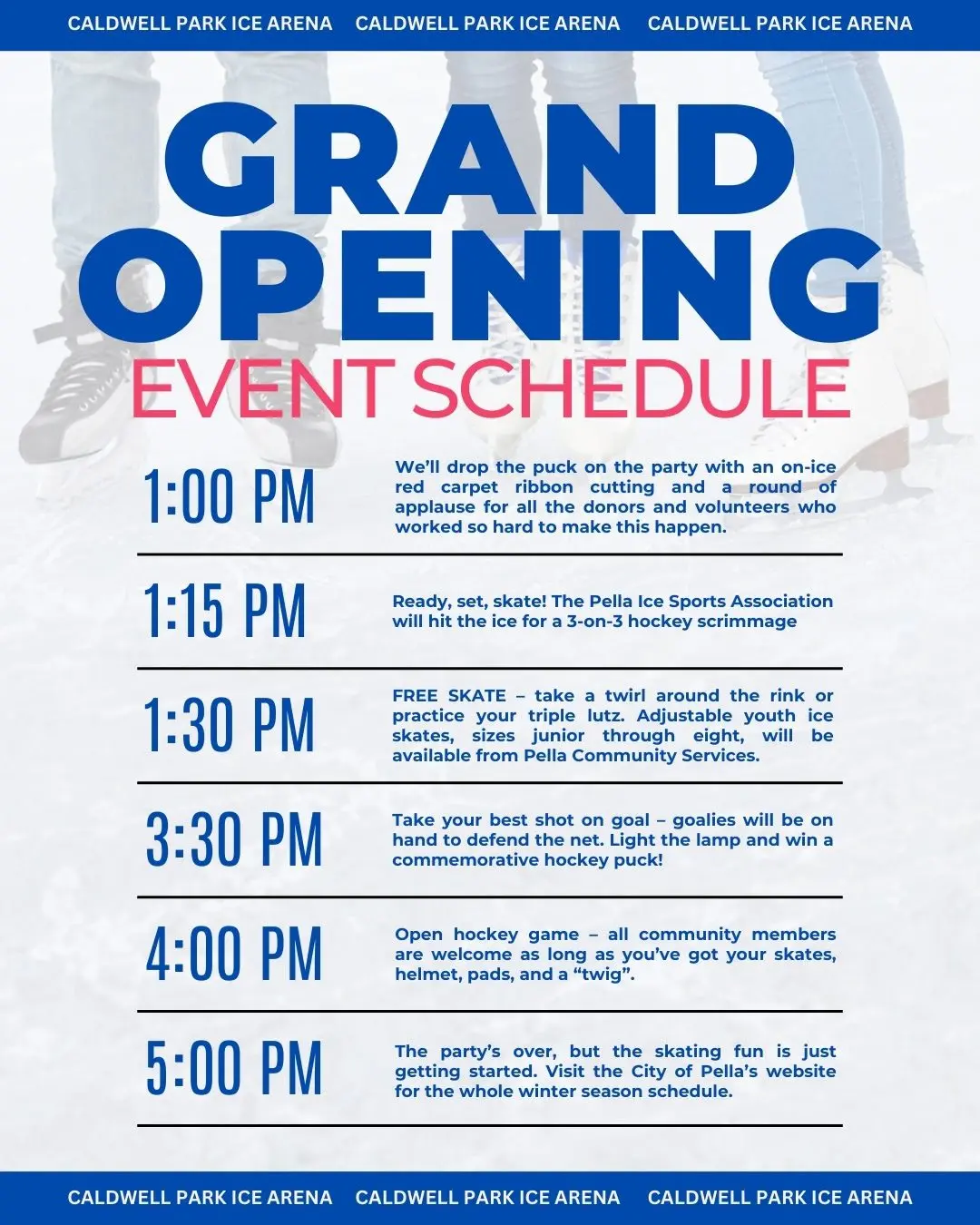 CALDWELL PARK ICE ARENA CALDWELL PARK ICE ARENA CALDWELL PARK ICE ARENA

GRAND OPENING

EVENT SCHEDULE

1:00 PM

We'll drop the puck on the party with an on-ice red carpet ribbon cutting and a round of applause for all the donors and volunteers who worked so hard to make this happen.

1:15 PM

Ready, set, skate! The Pella Ice Sports Association will hit the ice for a 3-on-3 hockey scrimmage

1:30 PM

FREE SKATE – take a twirl around the rink or practice your triple lutz. Adjustable youth ice skates, sizes junior through eight, will be available from Pella Community Services.

3:30 PM

Take your best shot on goal – goalies will be on hand to defend the net. Light the lamp and win a commemorative hockey puck!

4:00 PM

Open hockey game – all community members are welcome as long as you've got your skates, helmet, pads, and a "twig".

5:00 PM

The party's over, but the skating fun is just getting started. Visit the City of Pella's website for the whole winter season schedule.

CALDWELL PARK ICE ARENA CALDWELL PARK ICE ARENA CALDWELL PARK ICE ARENA